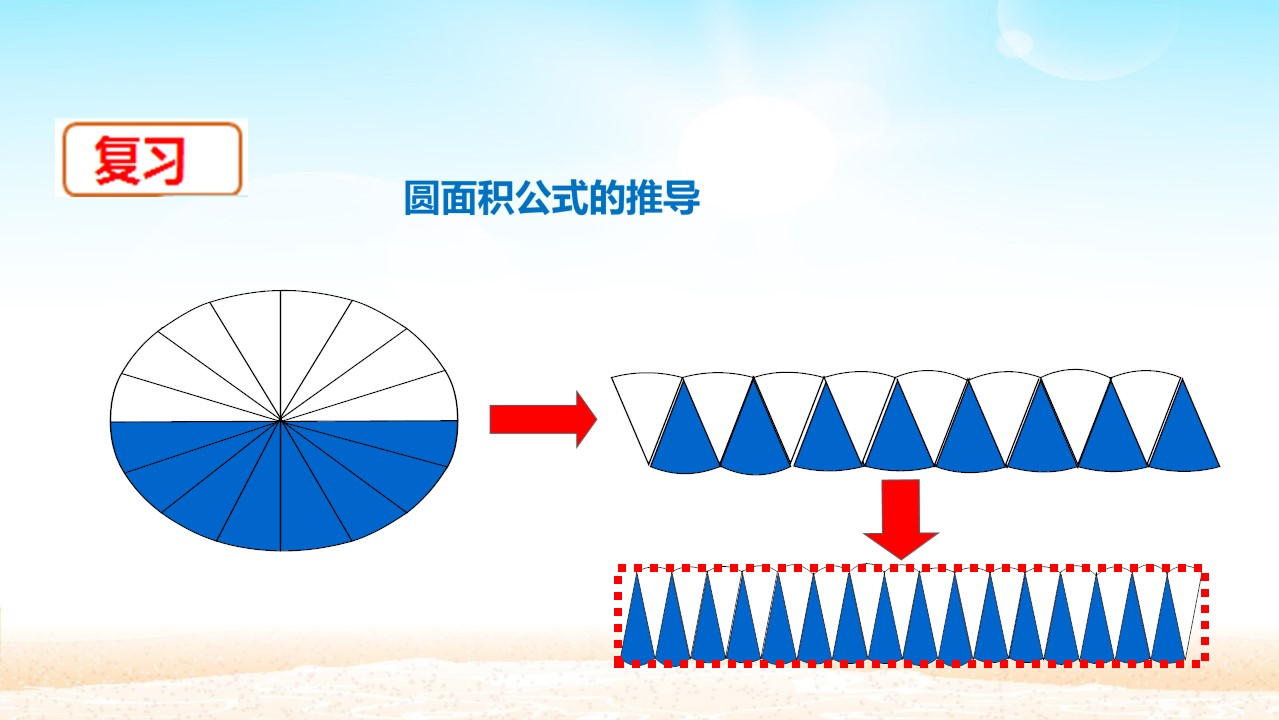 复习

圆面积公式的推导